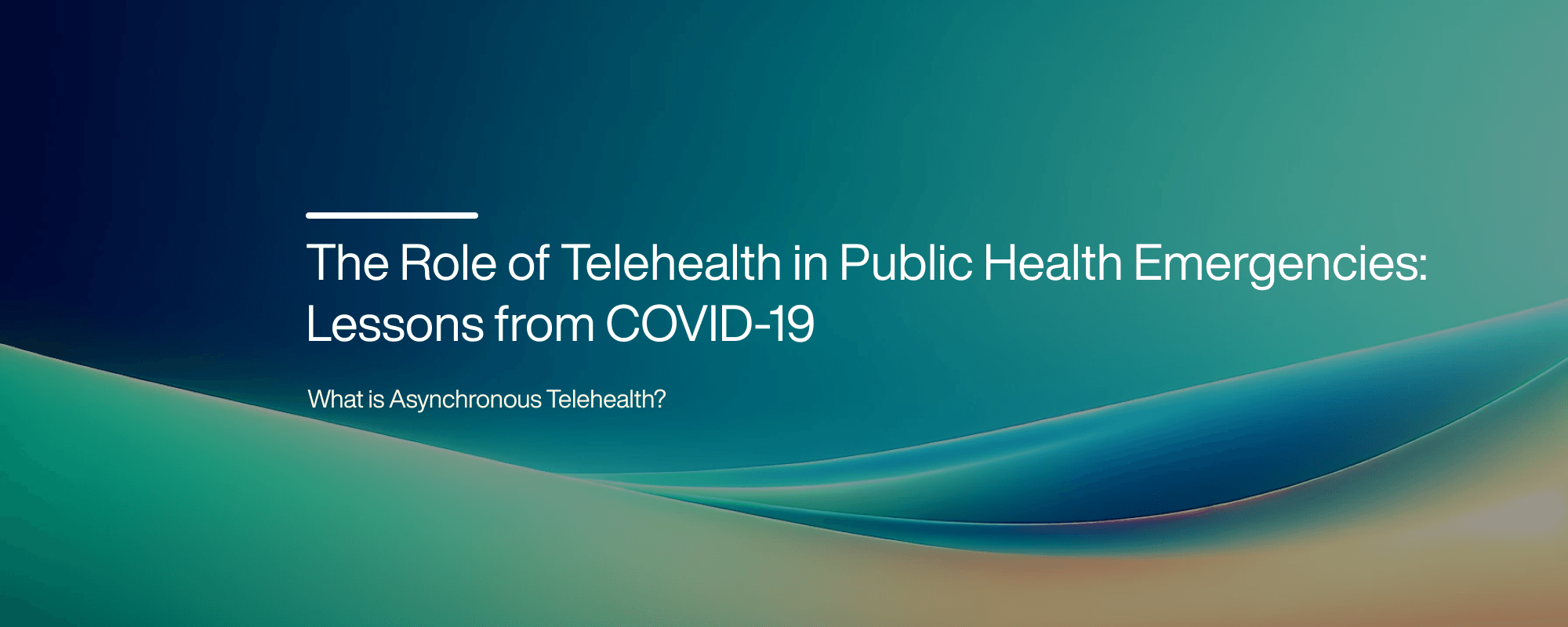 The Role of Telehealth in Public Health Emergencies: Lessons from COVID-19

What is Asynchronous Telehealth?